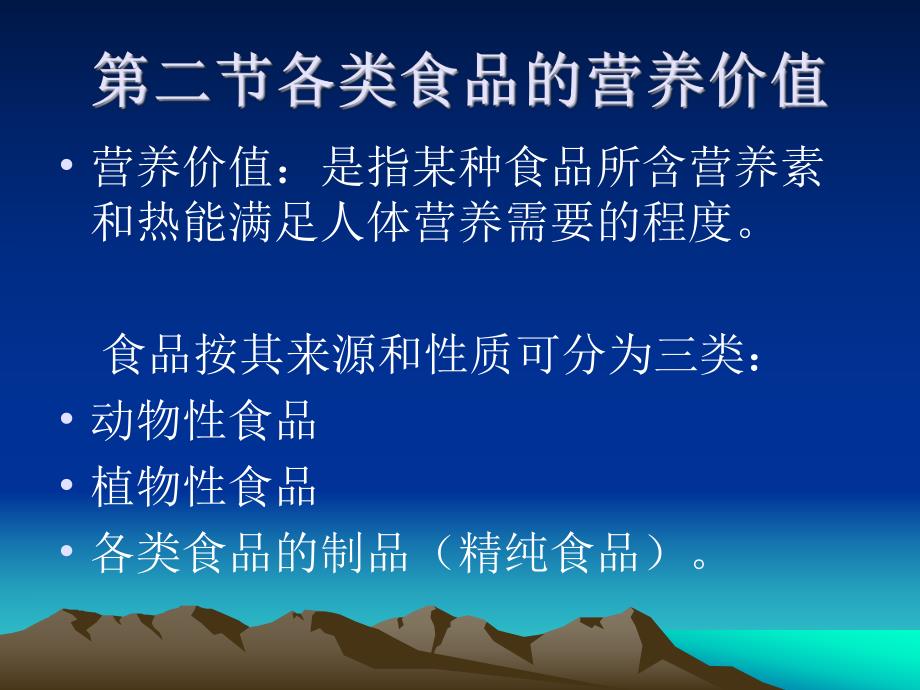 第二节各类食品的营养价值

• 营养价值：是指某种食品所含营养素和热能满足人体营养需要的程度。

食品按其来源和性质可分为三类：

• 动物性食品
• 植物性食品
• 各类食品的制品（精纯食品）。